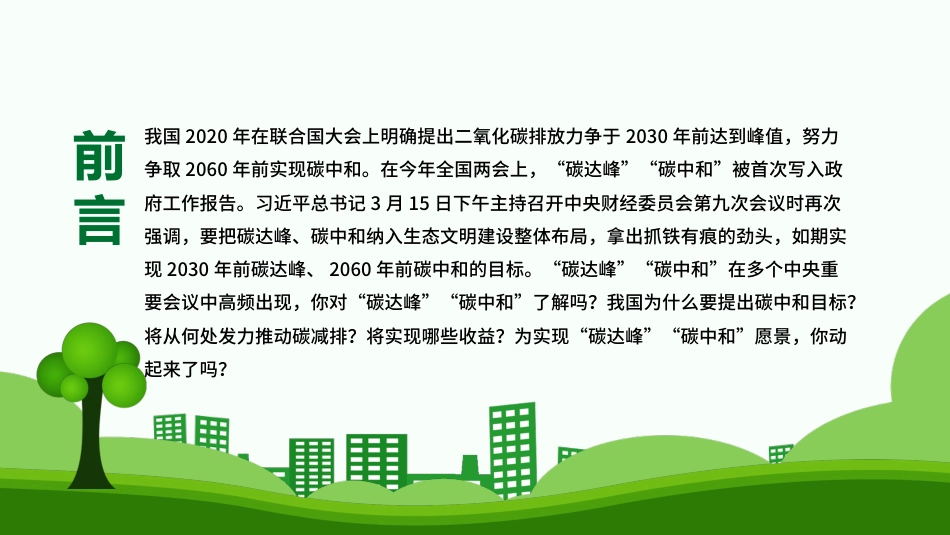 前言

我国 2020 年在联合国大会上明确提出二氧化碳排放力争于 2030 年前达到峰值，努力争取 2060 年前实现碳中和。在今年全国两会上，“碳达峰”“碳中和”被首次写入政府工作报告。习近平总书记 3 月 15 日下午主持召开中央财经委员会第九次会议时再次强调，要把碳达峰、碳中和纳入生态文明建设整体布局，拿出抓铁有痕的劲头，如期实现 2030 年前碳达峰、 2060 年前碳中和的目标。“碳达峰”“碳中和”在多个中央重要会议中高频出现，你对“碳达峰”“碳中和”了解吗？我国为什么要提出碳中和目标？将从何处发力推动碳减排？将实现哪些收益？为实现“碳达峰”“碳中和”愿景，你动起来了吗？